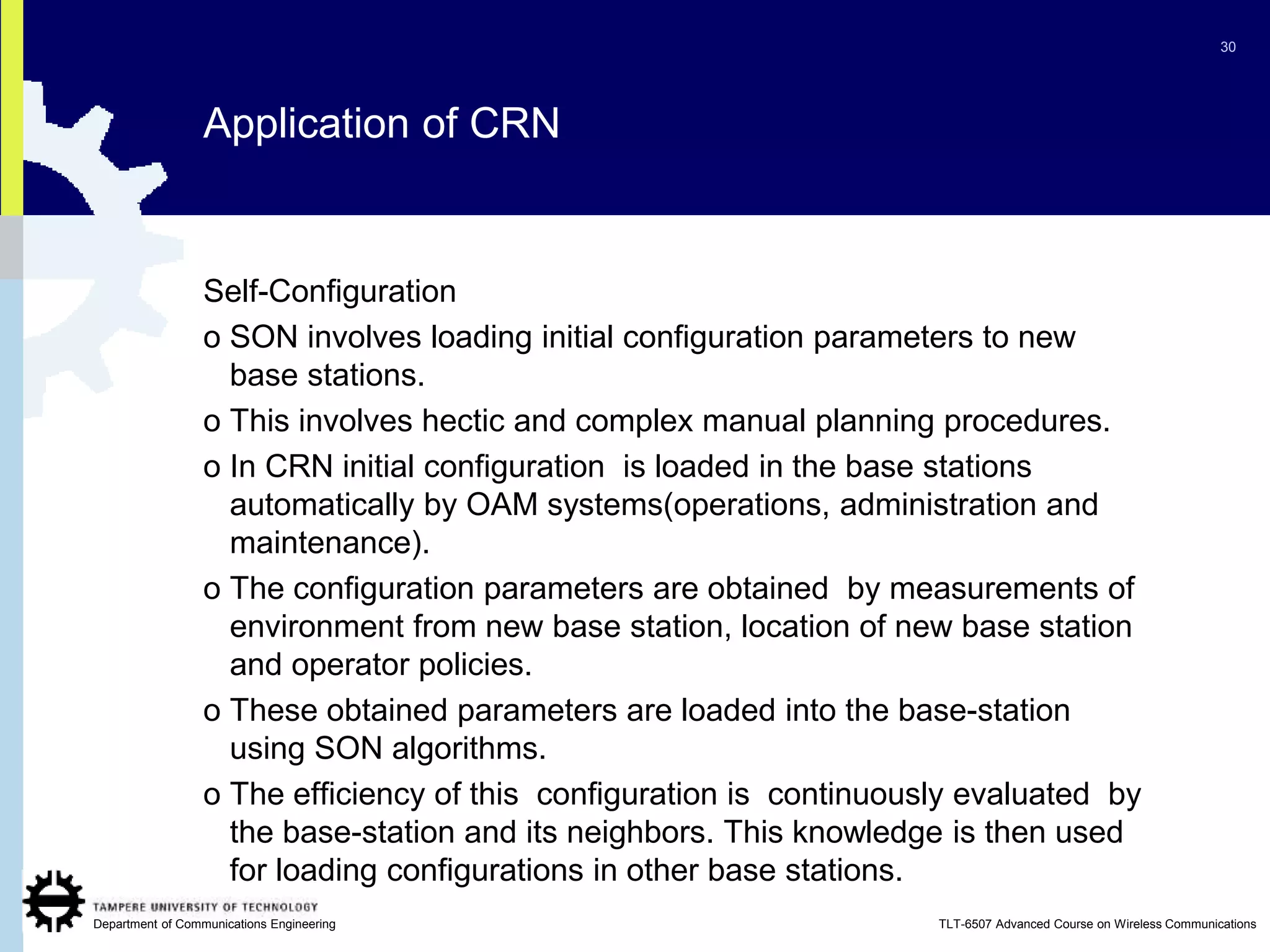 30

Application of CRN

Self-Configuration

o SON involves loading initial configuration parameters to new base stations.

o This involves hectic and complex manual planning procedures.

o In CRN initial configuration is loaded in the base stations automatically by OAM systems(operations, administration and maintenance).

o The configuration parameters are obtained by measurements of environment from new base station, location of new base station and operator policies.

o These obtained parameters are loaded into the base-station using SON algorithms.

o The efficiency of this configuration is continuously evaluated by the base-station and its neighbors. This knowledge is then used for loading configurations in other base stations.

TAMPERE UNIVERSITY OF TECHNOLOGY
Department of Communications Engineering

TLT-6507 Advanced Course on Wireless Communications